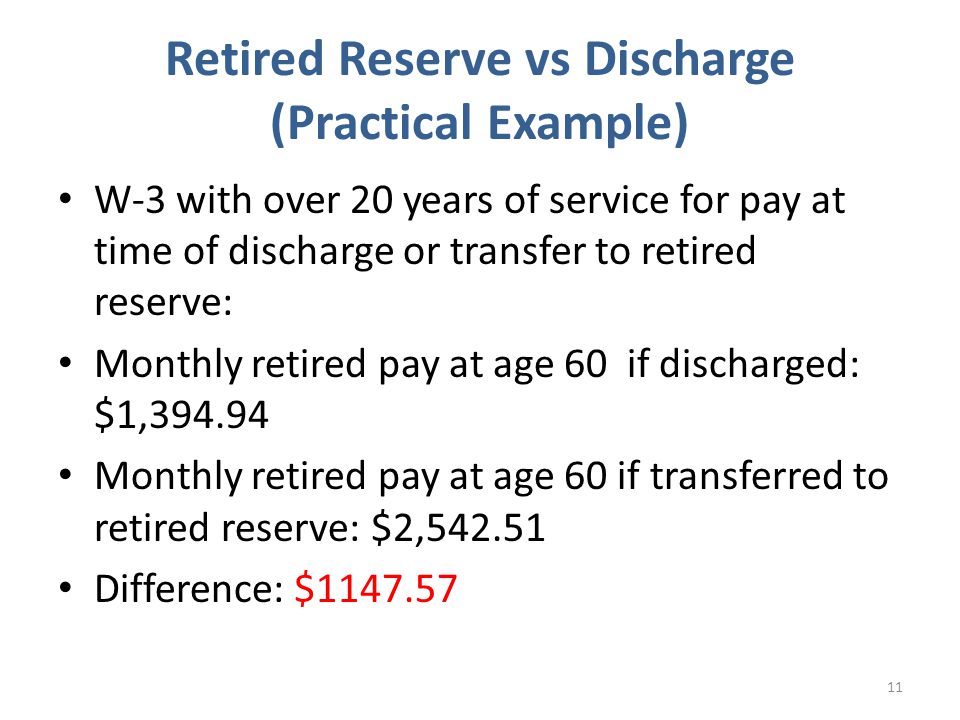 Retired Reserve vs Discharge (Practical Example)

• W-3 with over 20 years of service for pay at time of discharge or transfer to retired reserve:

• Monthly retired pay at age 60 if discharged: \$1,394.94

• Monthly retired pay at age 60 if transferred to retired reserve: \$2,542.51

• Difference: \$1147.57

11